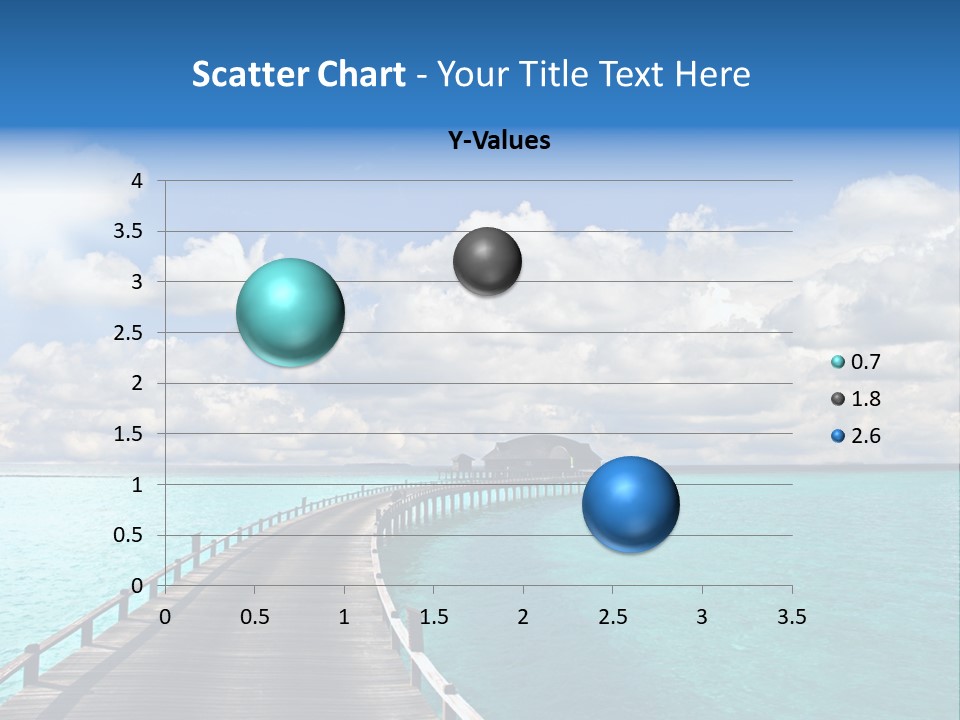 Scatter Chart - Your Title Text Here

Y-Values

4
3.5
3
2.5
2
1.5
1
0.5
0

0 0.5 1 1.5 2 2.5 3 3.5

0.7
1.8
2.6